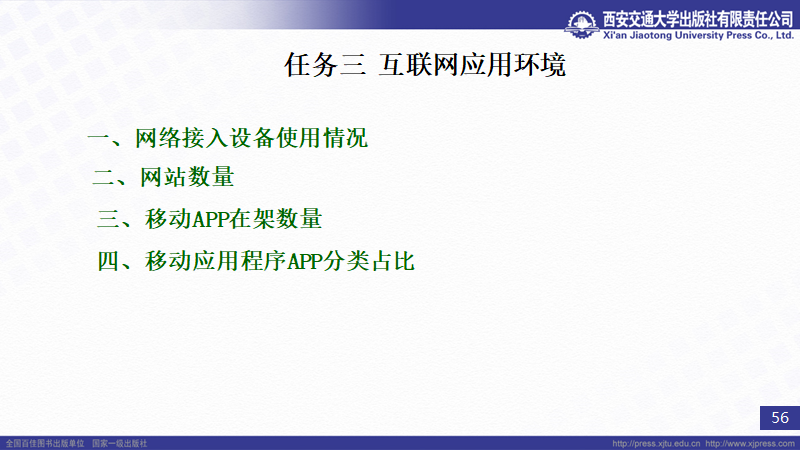 西安交通大学出版社有限责任公司
Xi'an Jiaotong University Press Co., Ltd.

任务三 互联网应用环境

一、网络接入设备使用情况

二、网站数量

三、移动APP在架数量

四、移动应用程序APP分类占比

56

全国百佳图书出版单位 国家一级出版社

http://press.xjtu.edu.cn http://www.xjpress.com